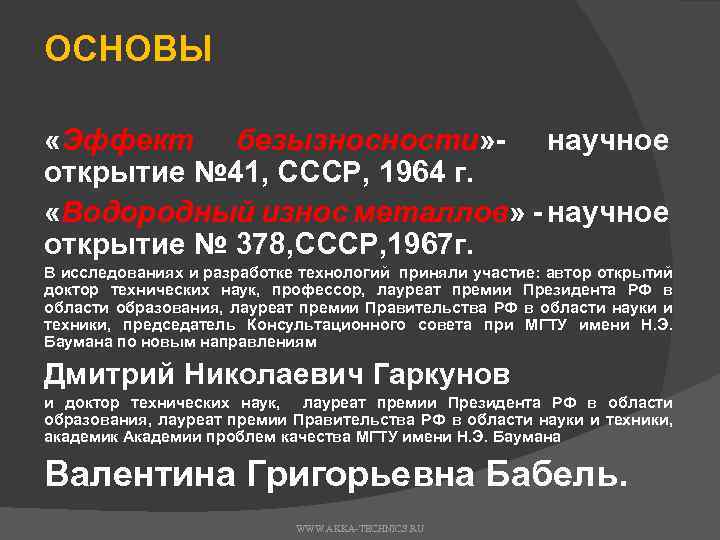 ОСНОВЫ

«Эффект безызносности»- научное открытие №41, СССР, 1964 г.

«Водородный износ металлов» - научное открытие № 378,СССР,1967г.

В исследованиях и разработке технологий приняли участие: автор открытий доктор технических наук, профессор, лауреат премии Президента РФ в области образования, лауреат премии Правительства РФ в области науки и техники, председатель Консультационного совета при МГТУ имени Н.Э. Баумана по новым направлениям

Дмитрий Николаевич Гаркунов

и доктор технических наук, лауреат премии Президента РФ в области образования, лауреат премии Правительства РФ в области науки и техники, академик Академии проблем качества МГТУ имени Н.Э. Баумана

Валентина Григорьевна Бабель.

WWW.AKKA-TECHNICS.RU